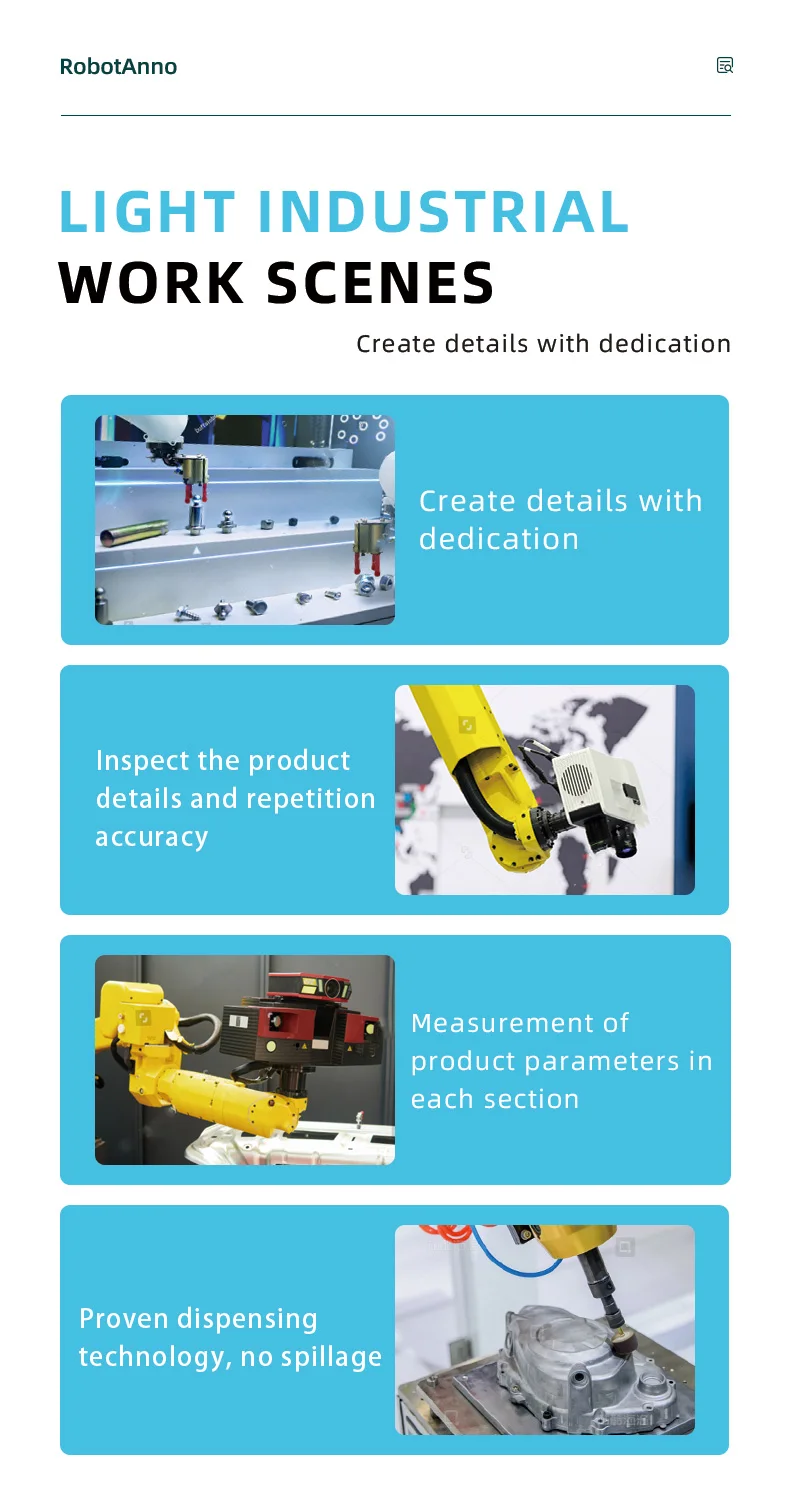 RobotAnno

LIGHT INDUSTRIAL
WORK SCENES

Create details with dedication

Create details with dedication

Inspect the product details and repetition accuracy

Measurement of product parameters in each section

Proven dispensing technology, no spillage